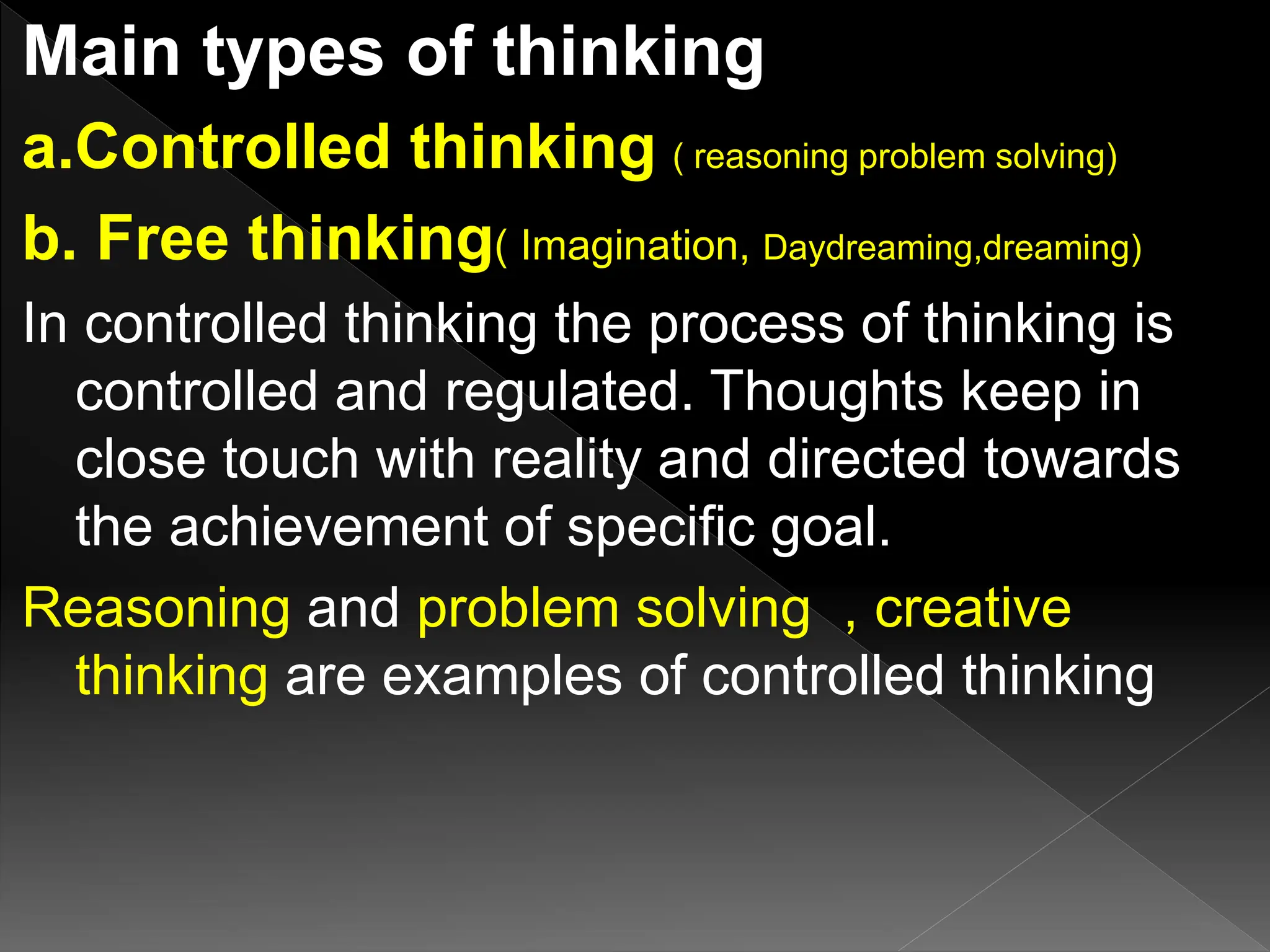 Main types of thinking

a.Controlled thinking ( reasoning problem solving)

b. Free thinking( Imagination, Daydreaming,dreaming)

In controlled thinking the process of thinking is controlled and regulated. Thoughts keep in close touch with reality and directed towards the achievement of specific goal.

Reasoning and problem solving , creative thinking are examples of controlled thinking